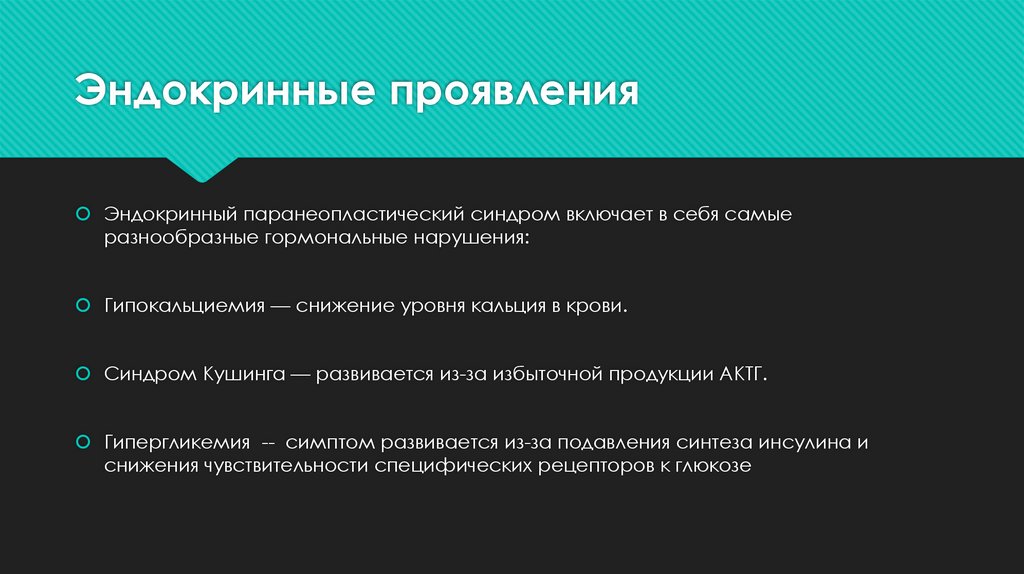 Эндокринные проявления

Эндокринный паранеопластический синдром включает в себя самые разнообразные гормональные нарушения:

Гипокальциемия — снижение уровня кальция в крови.

Синдром Кушинга — развивается из-за избыточной продукции АКТГ.

Гипергликемия -- симптом развивается из-за подавления синтеза инсулина и снижения чувствительности специфических рецепторов к глюкозе